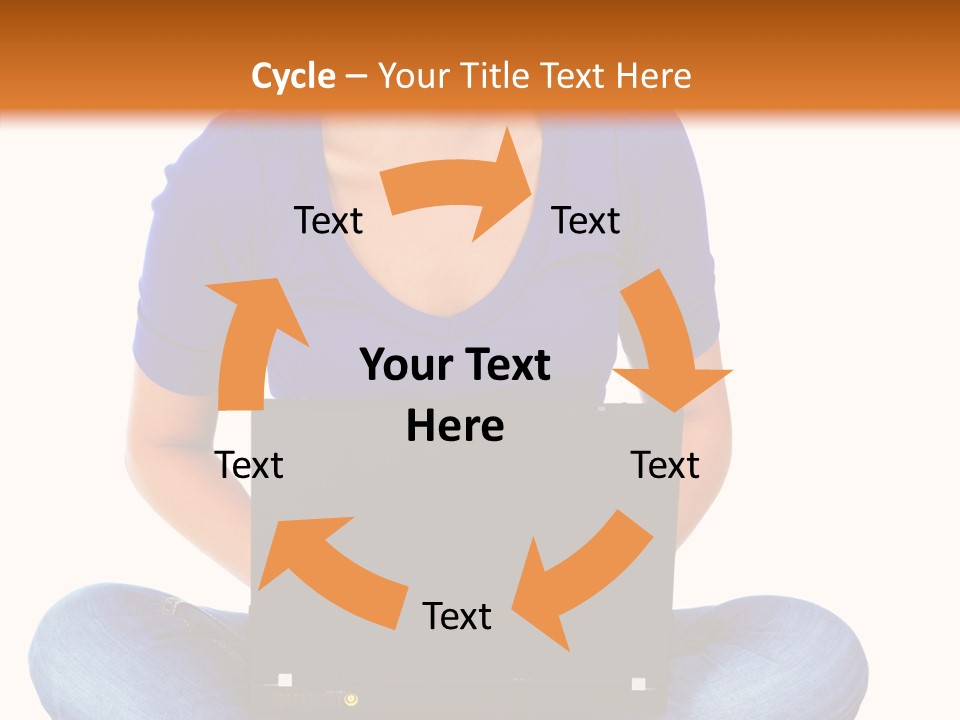 Cycle – Your Title Text Here

Text

Text

Your Text Here

Text

Text

Text